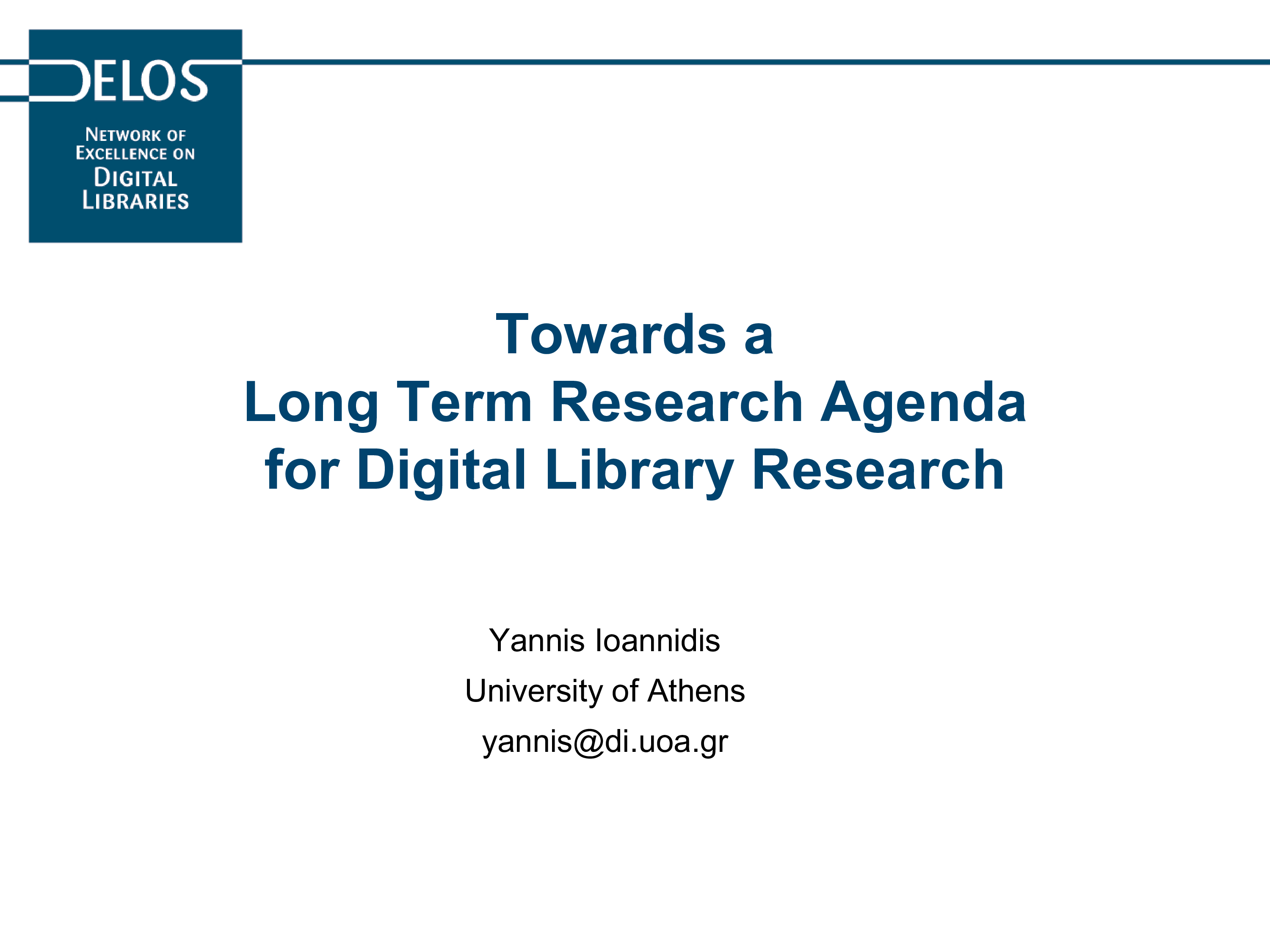 DELOS

NETWORK OF EXCELLENCE ON DIGITAL LIBRARIES

Towards a
Long Term Research Agenda
for Digital Library Research

Yannis Ioannidis
University of Athens
yannis@di.uoa.gr